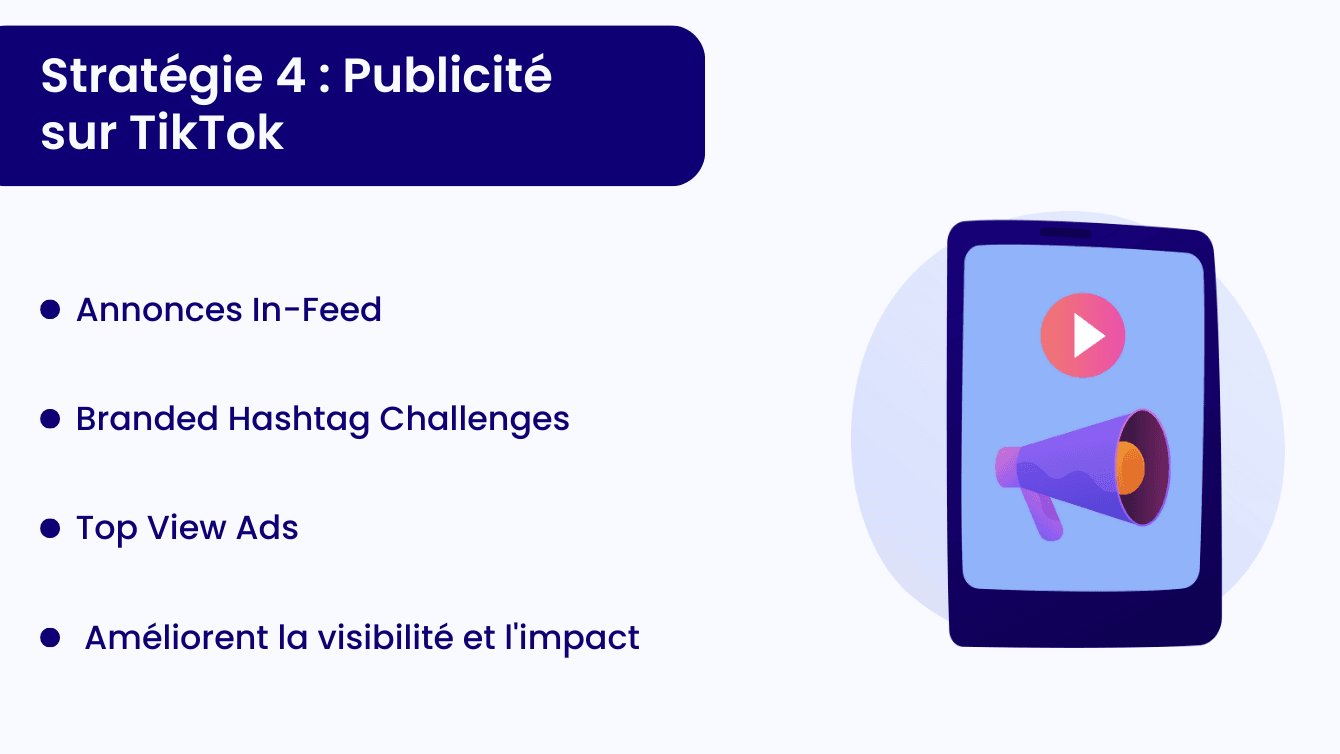 Stratégie 4 : Publicité sur TikTok

• Annonces In-Feed

• Branded Hashtag Challenges

• Top View Ads

• Améliorent la visibilité et l'impact